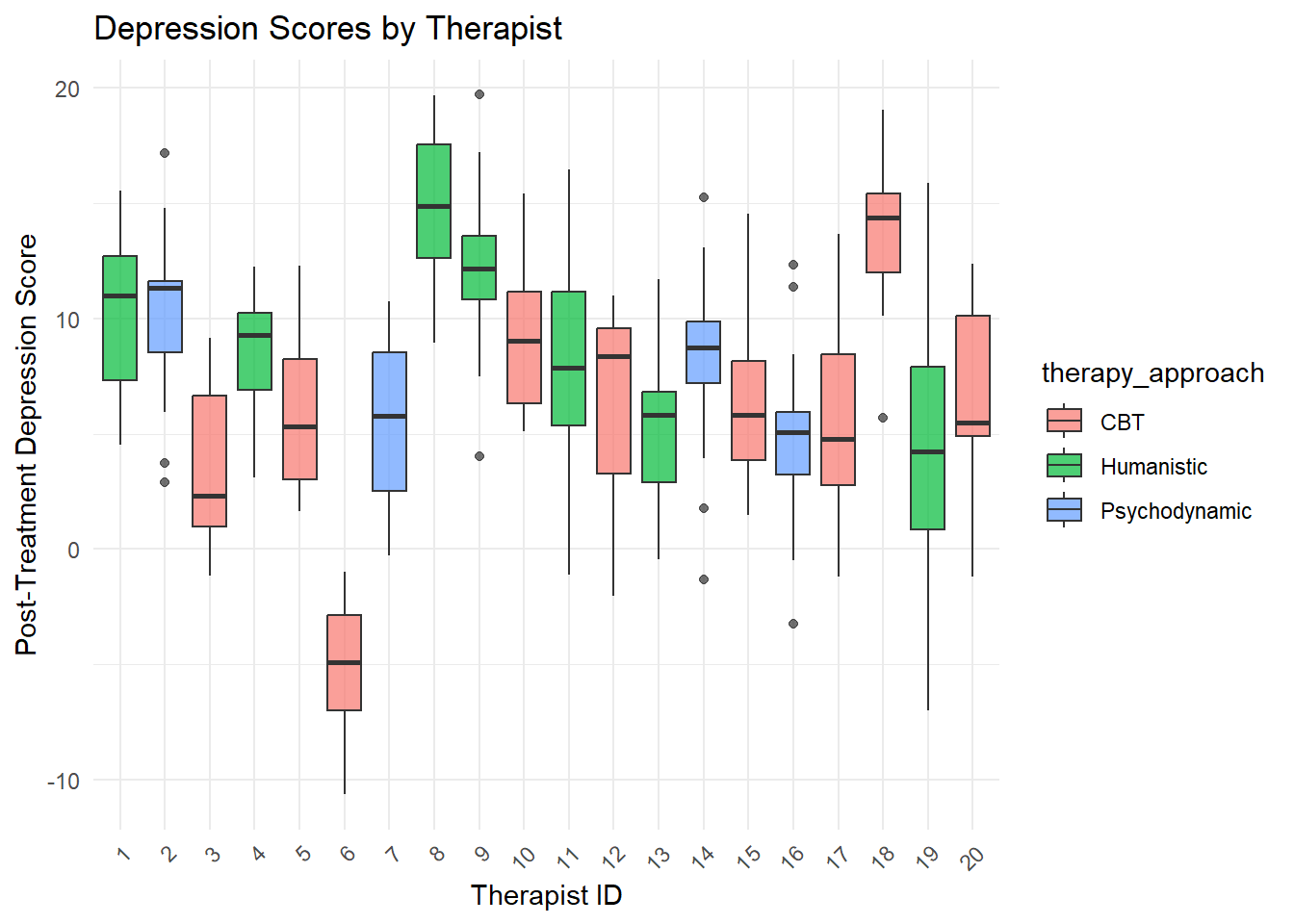 Depression Scores by Therapist

Post-Treatment Depression Score

20
10
0
-10

1 2 3 4 5 6 7 8 9 10 11 12 13 14 15 16 17 18 19 20

Therapist ID

therapy_approach
CBT
Humanistic
Psychodynamic